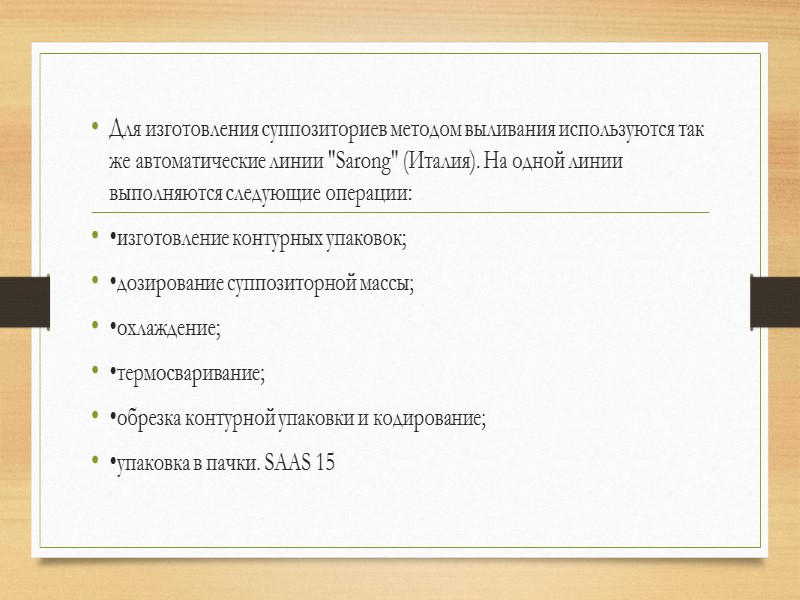 • Для изготовления суппозиториев методом выливания используются так же автоматические линии "Sarong" (Италия). На одной линии выполняются следующие операции:

• •изготовление контурных упаковок;

• •дозирование суппозиторной массы;

• •охлаждение;

• •термосваривание;

• •обрезка контурной упаковки и кодирование;

• •упаковка в пачки. SAAS 15